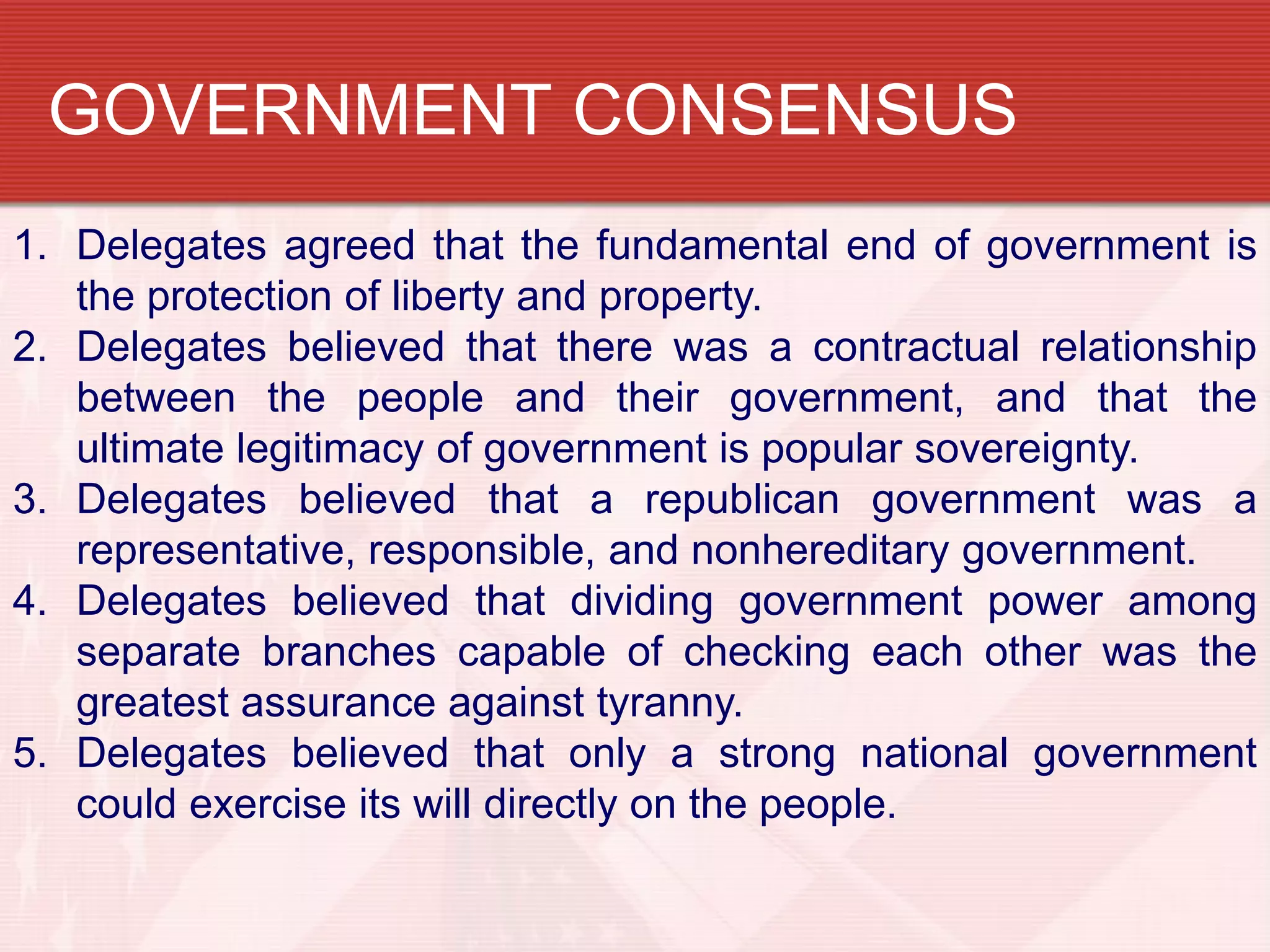 GOVERNMENT CONSENSUS

1. Delegates agreed that the fundamental end of government is the protection of liberty and property.
2. Delegates believed that there was a contractual relationship between the people and their government, and that the ultimate legitimacy of government is popular sovereignty.
3. Delegates believed that a republican government was a representative, responsible, and nonhereditary government.
4. Delegates believed that dividing government power among separate branches capable of checking each other was the greatest assurance against tyranny.
5. Delegates believed that only a strong national government could exercise its will directly on the people.